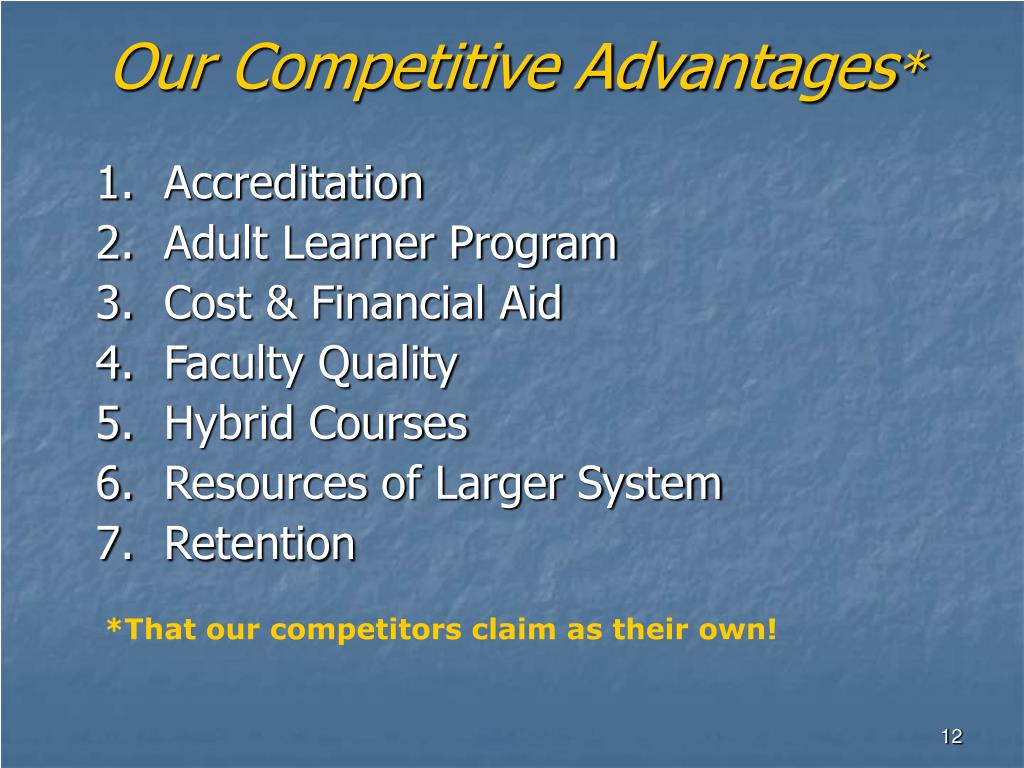 Our Competitive Advantages*

1. Accreditation
2. Adult Learner Program
3. Cost & Financial Aid
4. Faculty Quality
5. Hybrid Courses
6. Resources of Larger System
7. Retention

*That our competitors claim as their own!

12